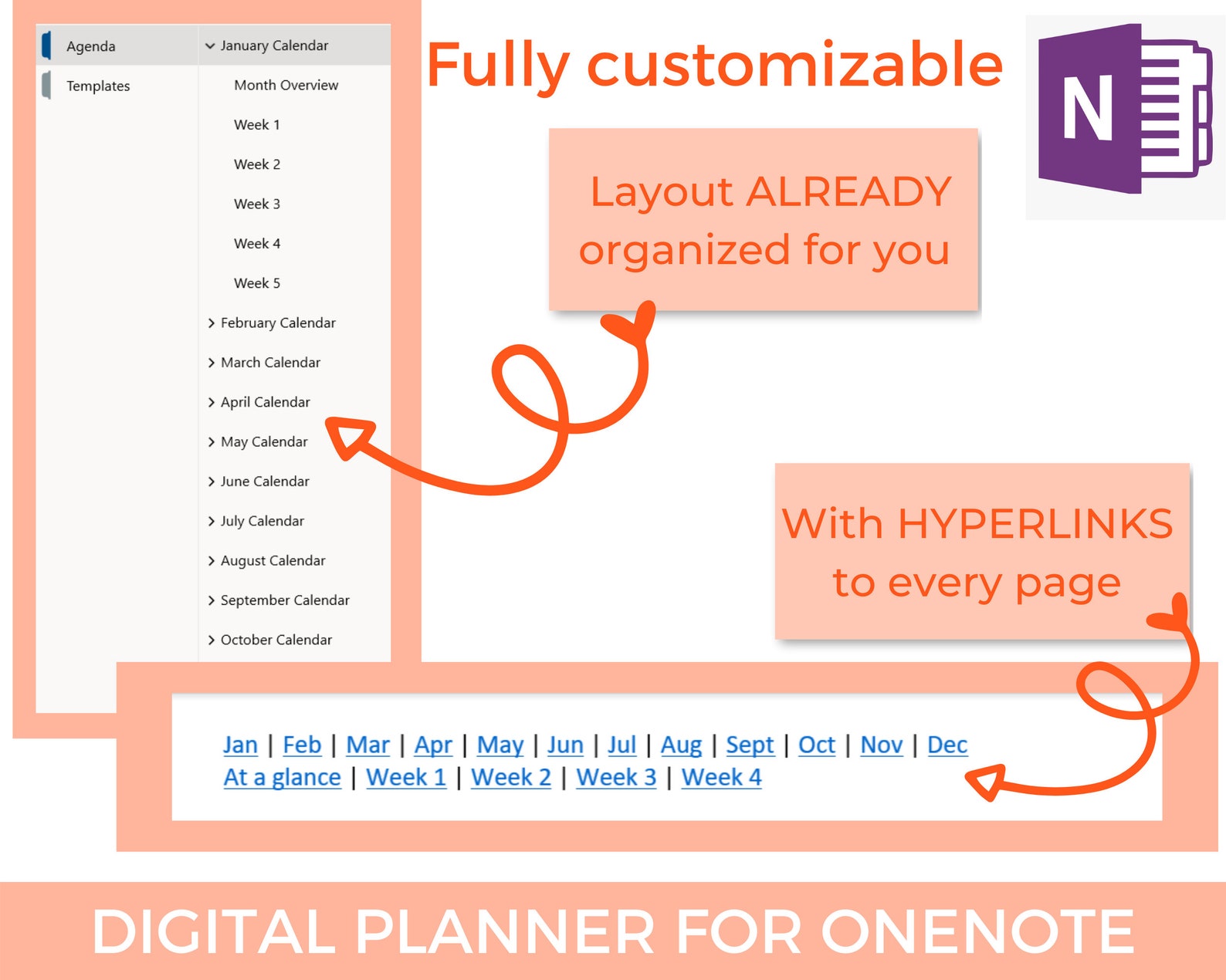 Agenda
Templates

January Calendar
Month Overview
Week 1
Week 2
Week 3
Week 4
Week 5
February Calendar
March Calendar
April Calendar
May Calendar
June Calendar
July Calendar
August Calendar
September Calendar
October Calendar

Fully customizable

N

Layout ALREADY organized for you

With HYPERLINKS to every page

Jan | Feb | Mar | Apr | May | Jun | Jul | Aug | Sept | Oct | Nov | Dec
At a glance | Week 1 | Week 2 | Week 3 | Week 4

DIGITAL PLANNER FOR ONENOTE